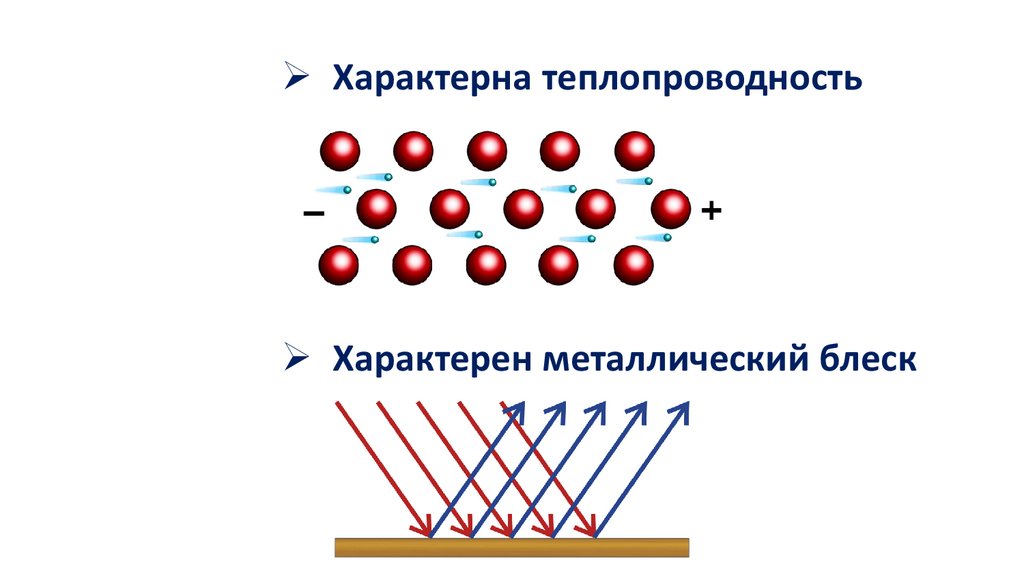 ➢ Характерна теплопроводность

–

+

➢ Характерен металлический блеск